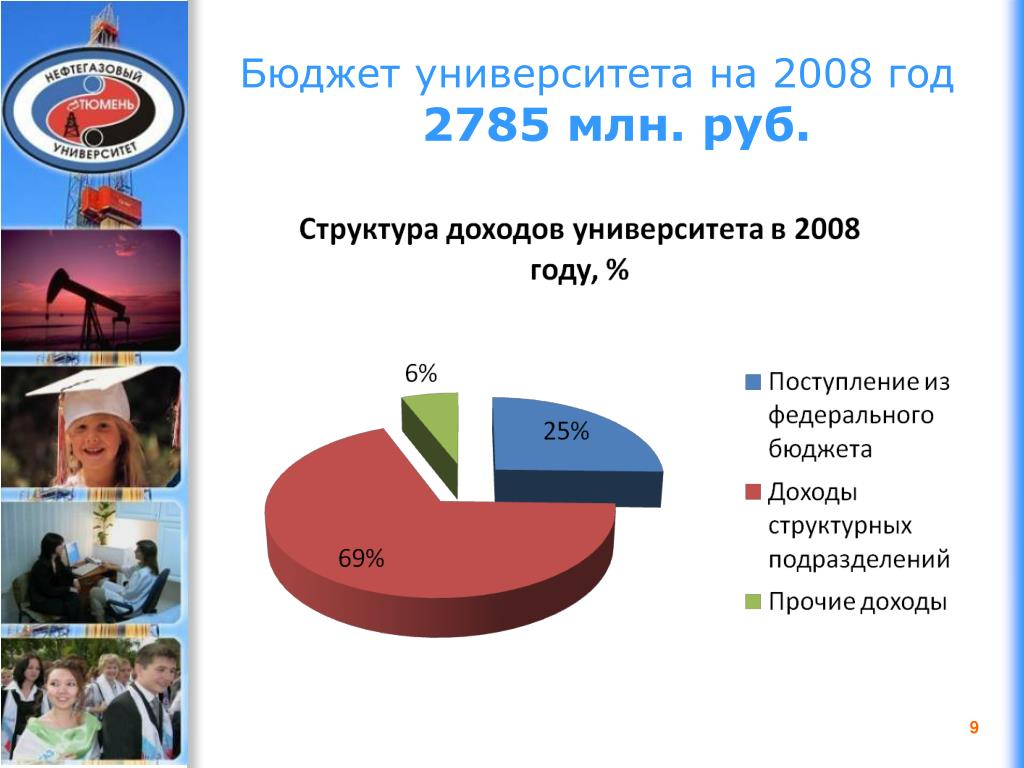 НЕФТЕГАЗОВЫЙ
ТЮМЕНЬ
УНИВЕРСИТЕТ

Бюджет университета на 2008 год
2785 млн. руб.

Структура доходов университета в 2008 году, %

6%
25%
69%

Поступление из федерального бюджета
Доходы структурных подразделений
Прочие доходы

9